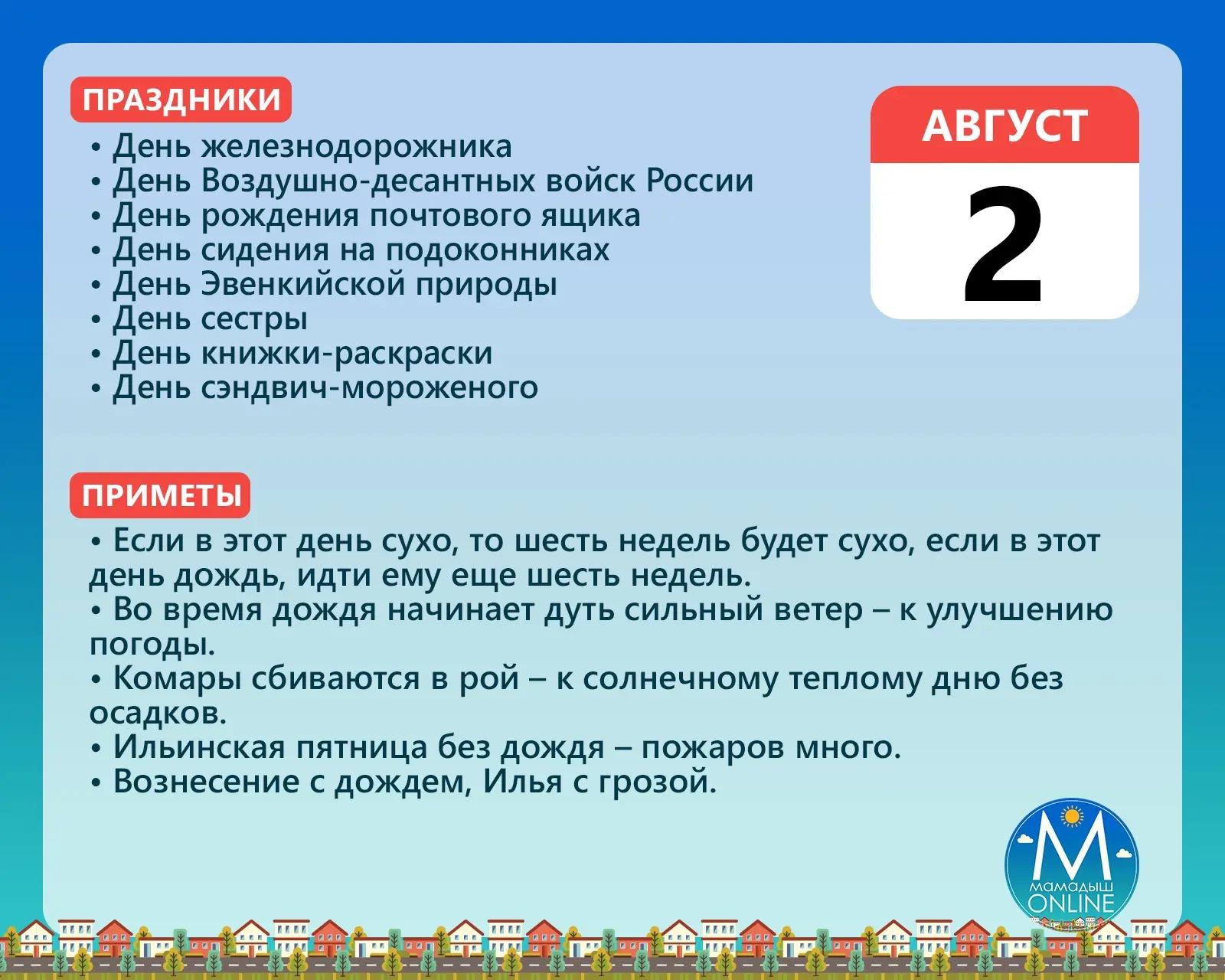 ПРАЗДНИКИ

• День железнодорожника
• День Воздушно-десантных войск России
• День рождения почтового ящика
• День сидения на подоконниках
• День Эвенкийской природы
• День сестры
• День книжки-раскраски
• День сэндвич-мороженого

АВГУСТ
2

ПРИМЕТЫ

• Если в этот день сухо, то шесть недель будет сухо, если в этот день дождь, идти ему еще шесть недель.
• Во время дождя начинает дуть сильный ветер – к улучшению погоды.
• Комары сбиваются в рой – к солнечному теплому дню без осадков.
• Ильинская пятница без дождя – пожаров много.
• Вознесение с дождем, Илья с грозой.

М
МАМАДЫШ
ONLINE